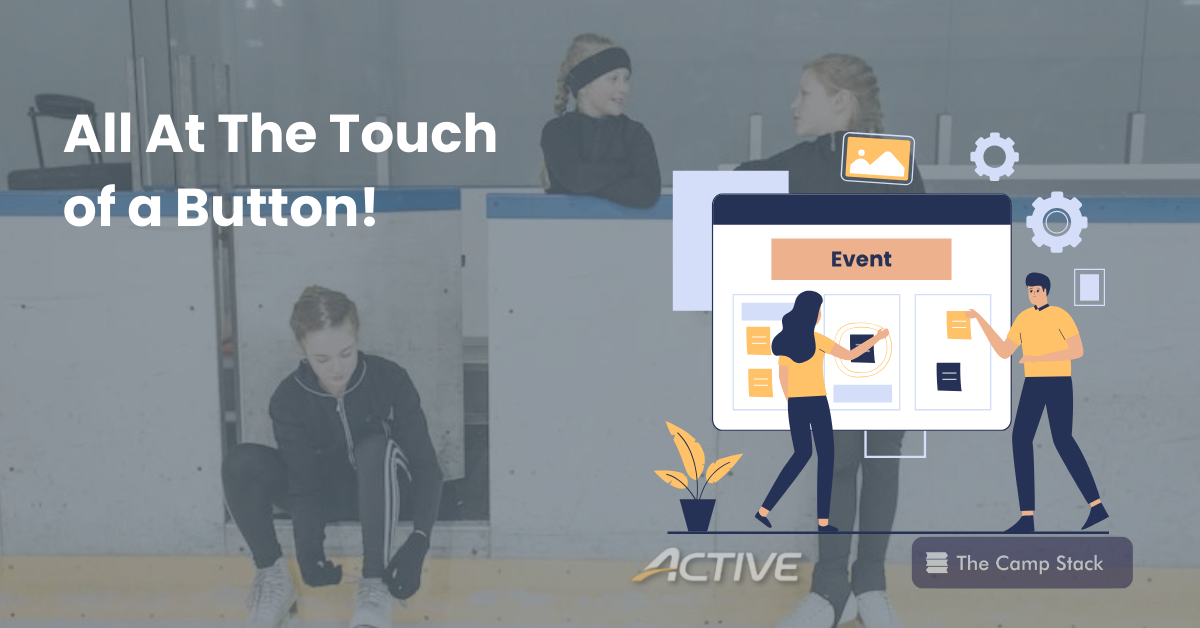 All At The Touch of a Button!

Event

ACTIVE

The Camp Stack